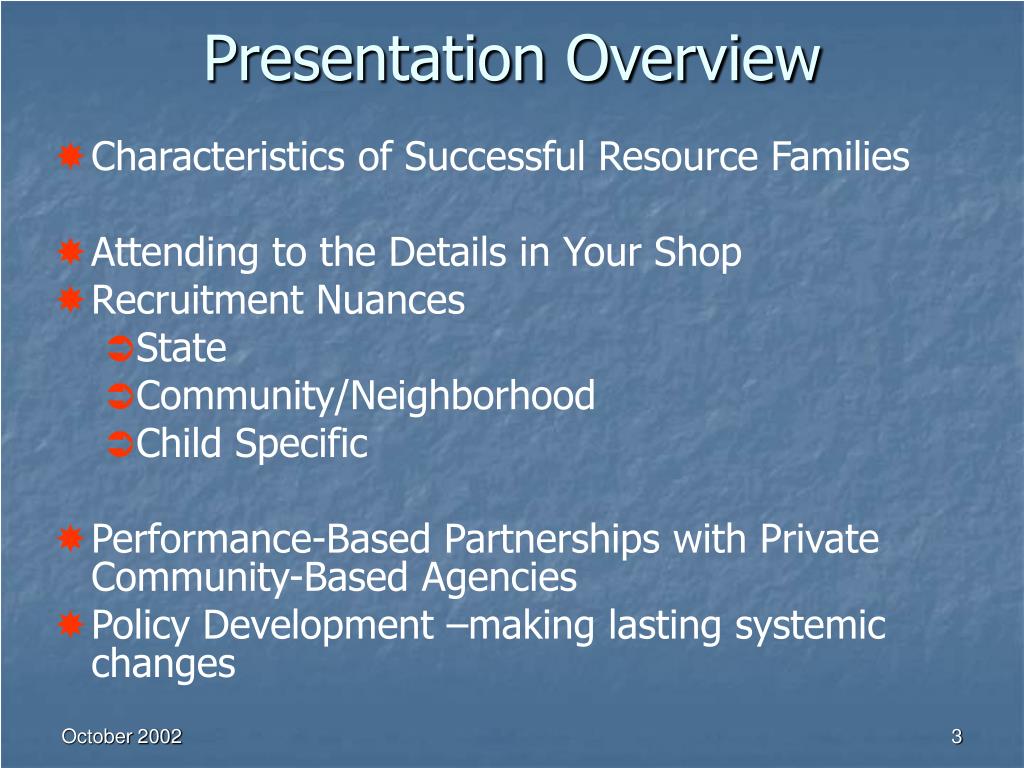 Presentation Overview

Characteristics of Successful Resource Families

Attending to the Details in Your Shop

Recruitment Nuances

State

Community/Neighborhood

Child Specific

Performance-Based Partnerships with Private Community-Based Agencies

Policy Development –making lasting systemic changes

October 2002

3